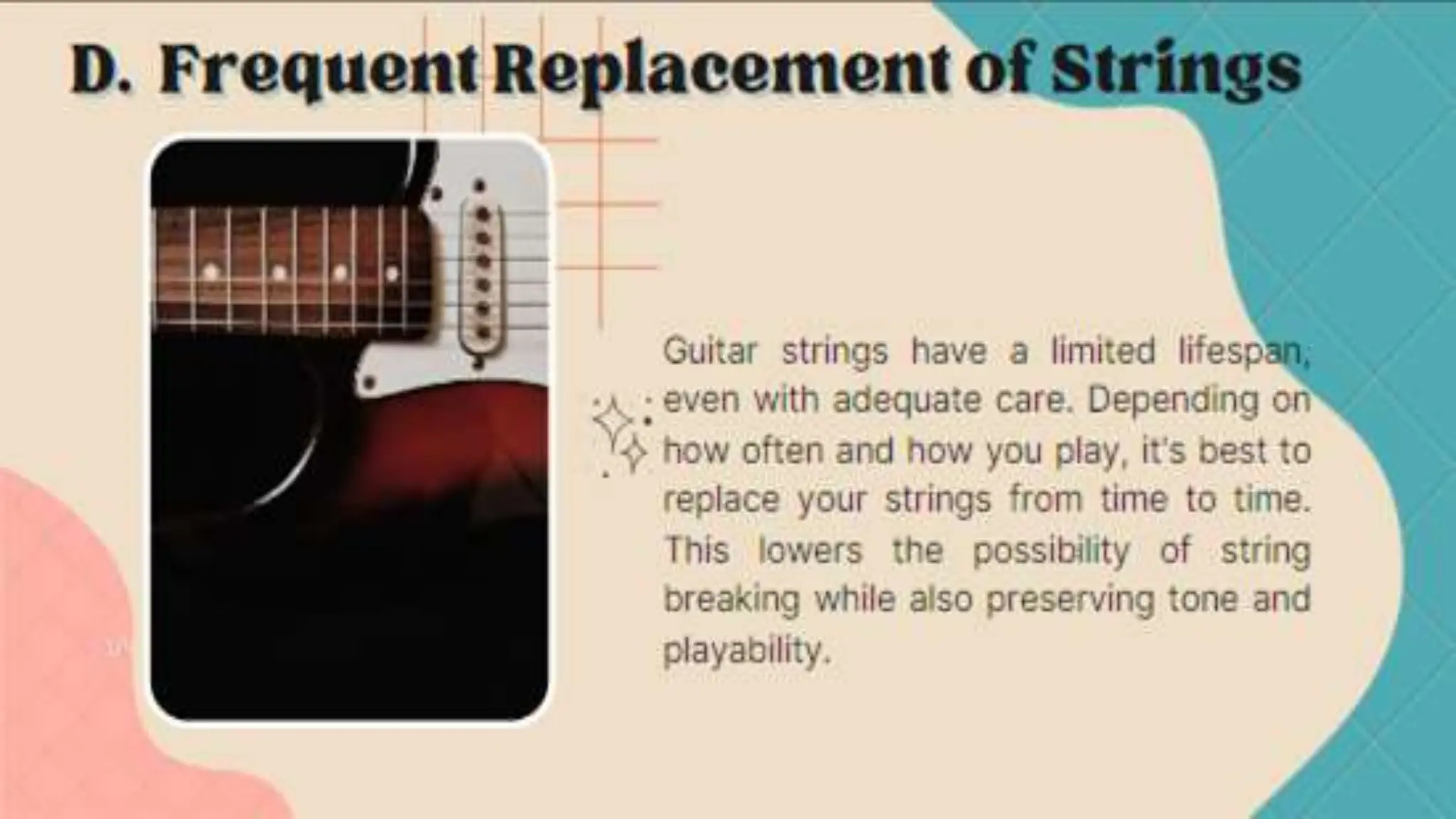 D. Frequent Replacement of Strings

Guitar strings have a limited lifespan, even with adequate care. Depending on how often and how you play, it's best to replace your strings from time to time. This lowers the possibility of string breaking while also preserving tone and playability.